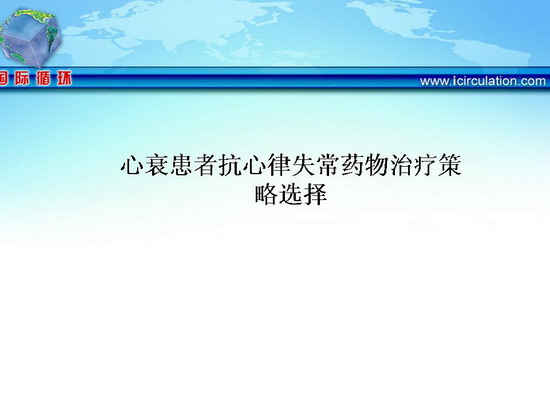 国际循环

www.icirculation.com

心衰患者抗心律失常药物治疗策略选择